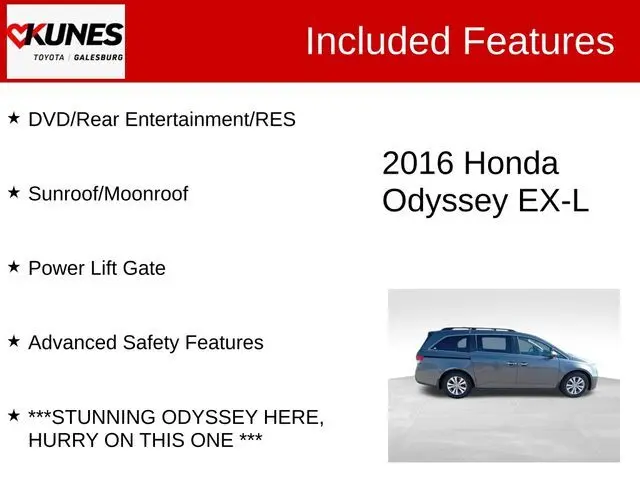 KUNES
TOYOTA | GALESBURG

Included Features

★ DVD/Rear Entertainment/RES

★ Sunroof/Moonroof

★ Power Lift Gate

★ Advanced Safety Features

★ ***STUNNING ODYSSEY HERE, HURRY ON THIS ONE ***

2016 Honda Odyssey EX-L